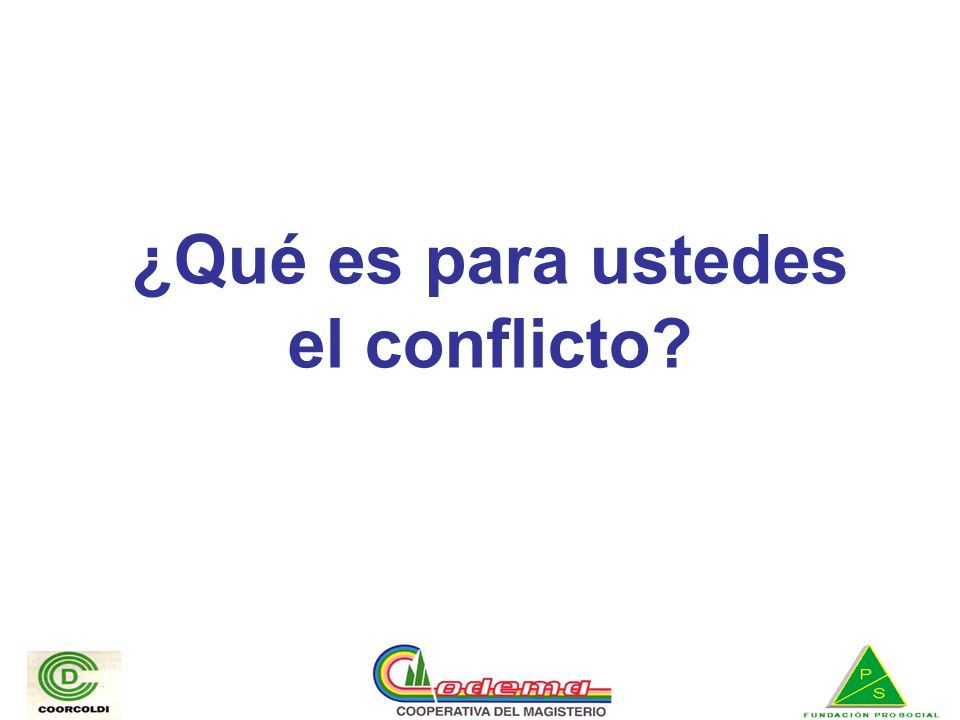 ¿Qué es para ustedes el conflicto?

D
COORCOLDI

Codema
COOPERATIVA DEL MAGISTERIO

P
S
FUNDACIÓN PROSOCIAL